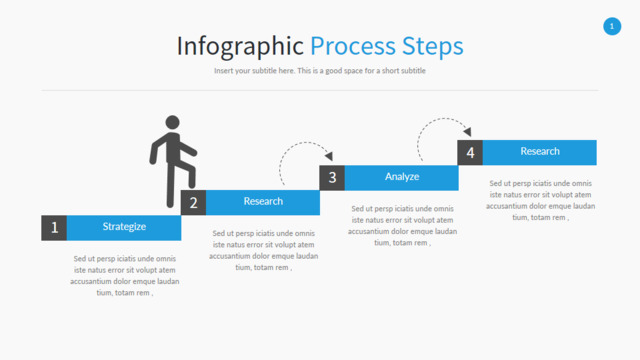 1

Infographic Process Steps

Insert your subtitle here. This is a good space for a short subtitle

1 Strategize

Sed ut persp iciatis unde omnis iste natus error sit volupt atem accusantium dolor emque laudan tium, totam rem ,

2 Research

Sed ut persp iciatis unde omnis iste natus error sit volupt atem accusantium dolor emque laudan tium, totam rem ,

3 Analyze

Sed ut persp iciatis unde omnis iste natus error sit volupt atem accusantium dolor emque laudan tium, totam rem ,

4 Research

Sed ut persp iciatis unde omnis iste natus error sit volupt atem accusantium dolor emque laudan tium, totam rem ,